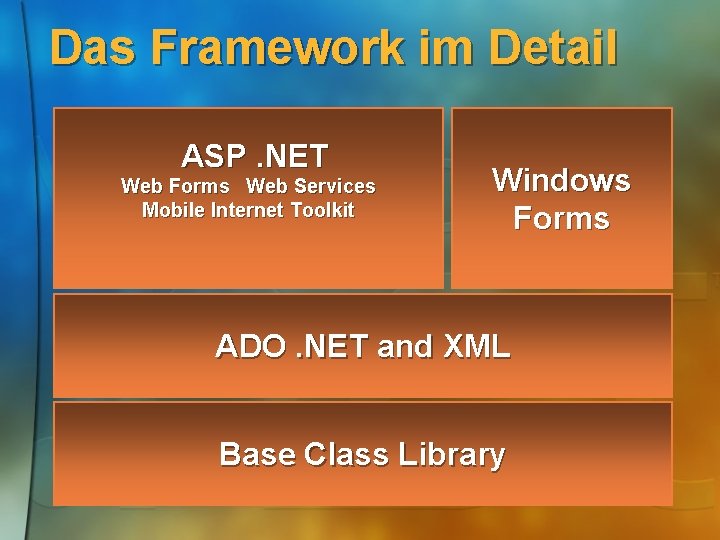 Das Framework im Detail

ASP .NET
Web Forms Web Services
Mobile Internet Toolkit

Windows Forms

ADO .NET and XML

Base Class Library